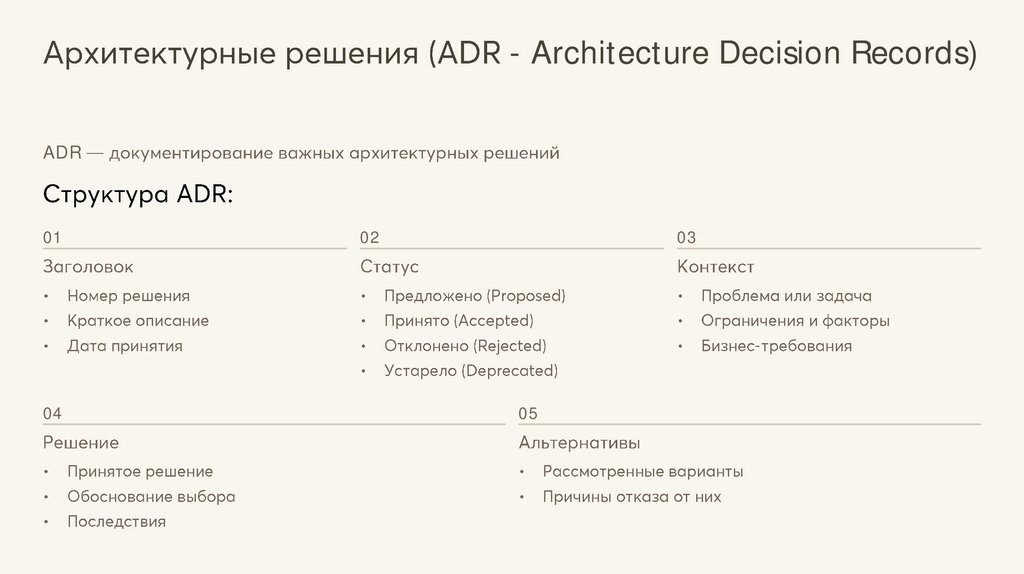 Архитектурные решения (ADR - Architecture Decision Records)

ADR — документирование важных архитектурных решений

Структура ADR:

01
Заголовок
• Номер решения
• Краткое описание
• Дата принятия

02
Статус
• Предложено (Proposed)
• Принято (Accepted)
• Отклонено (Rejected)
• Устарело (Deprecated)

03
Контекст
• Проблема или задача
• Ограничения и факторы
• Бизнес-требования

04
Решение
• Принятое решение
• Обоснование выбора
• Последствия

05
Альтернативы
• Рассмотренные варианты
• Причины отказа от них